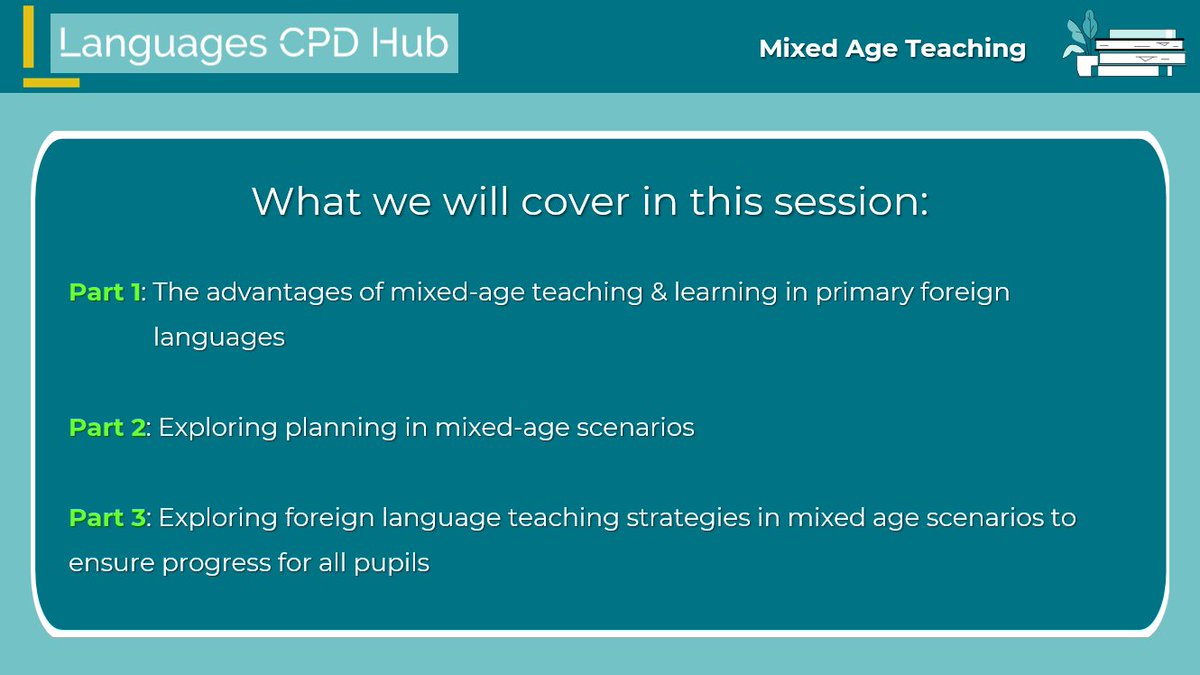 Languages CPD Hub

Mixed Age Teaching

What we will cover in this session:

Part 1: The advantages of mixed-age teaching & learning in primary foreign languages

Part 2: Exploring planning in mixed-age scenarios

Part 3: Exploring foreign language teaching strategies in mixed age scenarios to ensure progress for all pupils